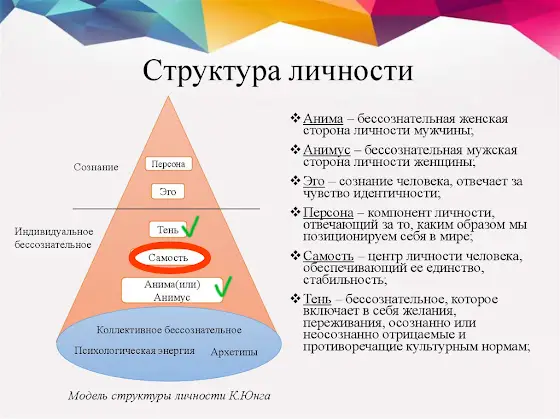 Структура личности

Сознание

Персона

Эго

Индивидуальное бессознательное

Тень

Самость

Анима(или) Анимус

Коллективное бессознательное

Психологическая энергия

Архетипы

Модель структуры личности К.Юнга

❖ Анима – бессознательная женская сторона личности мужчины;

❖ Анимус – бессознательная мужская сторона личности женщины;

❖ Эго – сознание человека, отвечает за чувство идентичности;

❖ Персона – компонент личности, отвечающий за то, каким образом мы позиционируем себя в мире;

❖ Самость – центр личности человека, обеспечивающий ее единство, стабильность;

❖ Тень – бессознательное, которое включает в себя желания, переживания, осознанно или неосознанно отрицаемые и противоречащие культурным нормам;